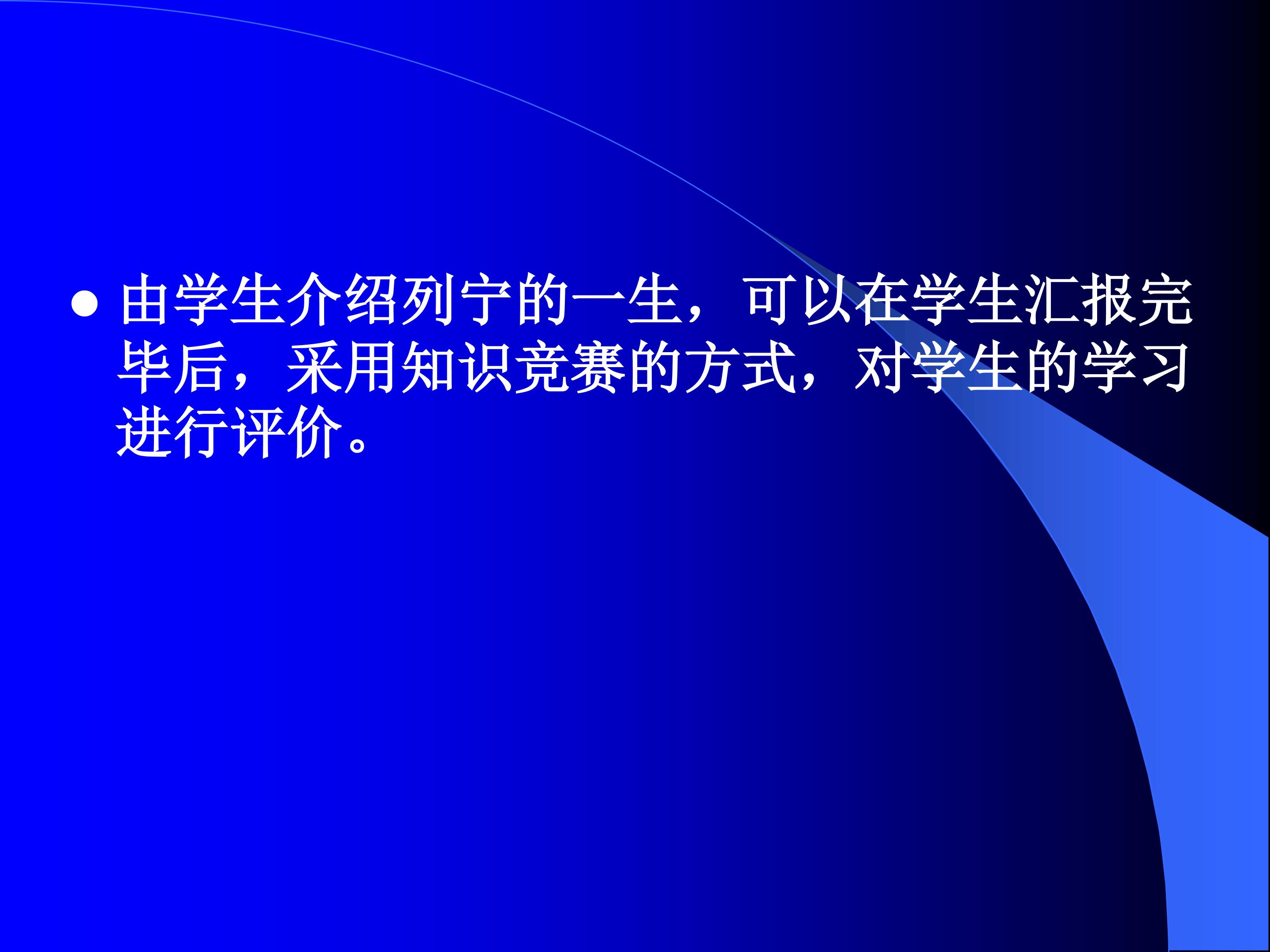 ● 由学生介绍列宁的一生，可以在学生汇报完毕后，采用知识竞赛的方式，对学生的学习进行评价。